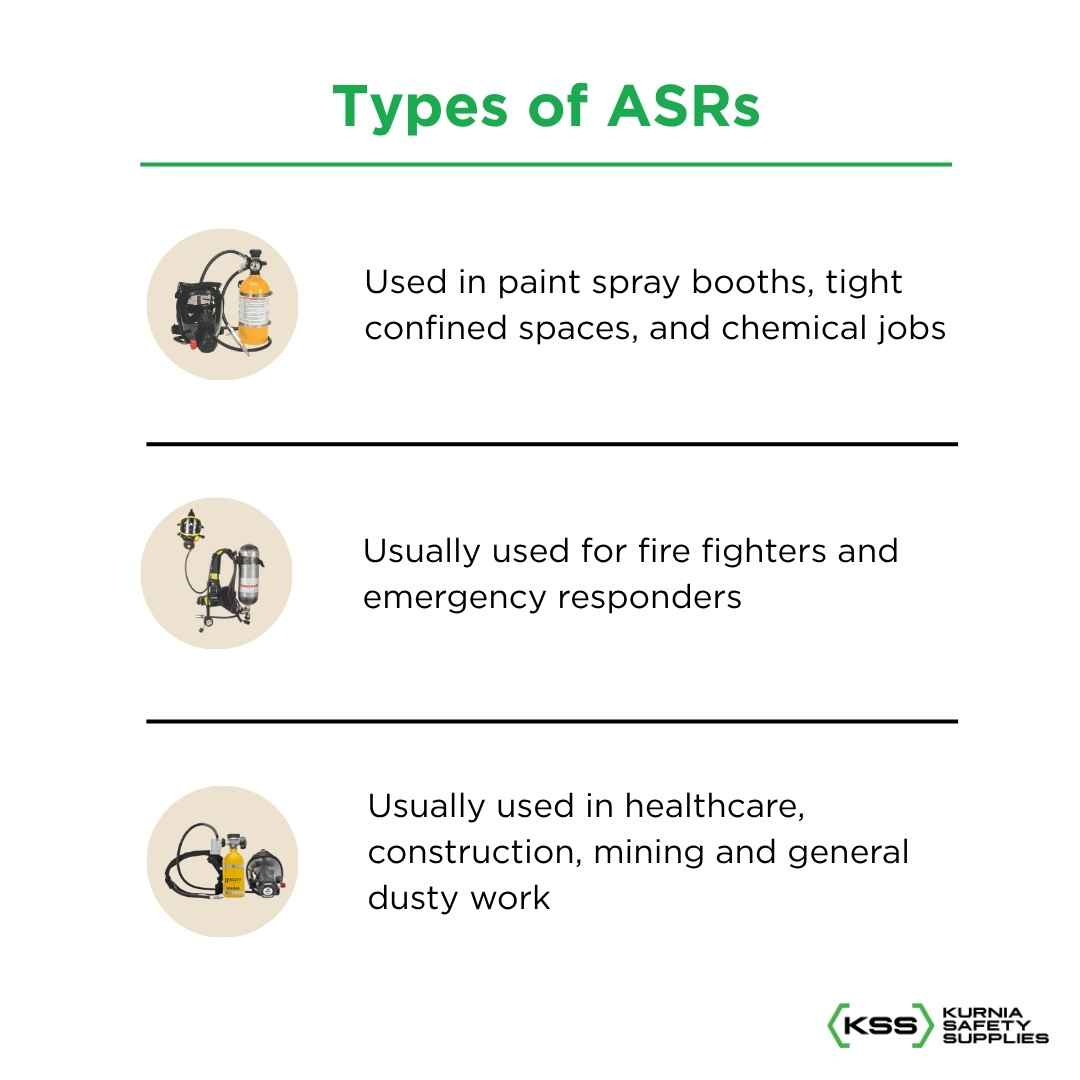 Types of ASRs

Used in paint spray booths, tight confined spaces, and chemical jobs

Usually used for fire fighters and emergency responders

Usually used in healthcare, construction, mining and general dusty work

KSS KURNIA SAFETY SUPPLIES